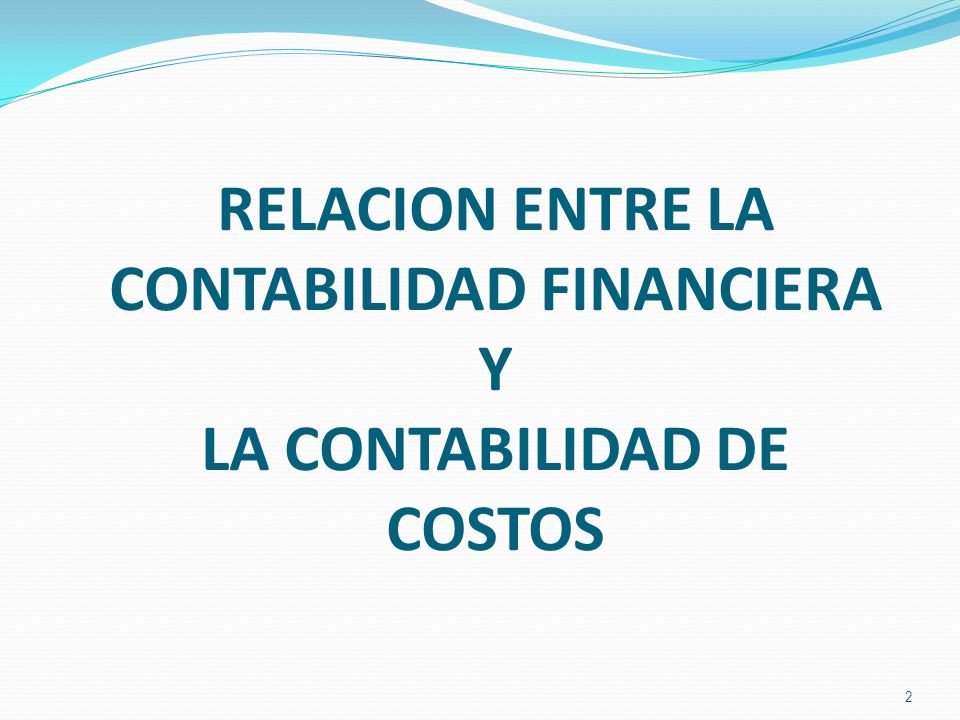 RELACION ENTRE LA CONTABILIDAD FINANCIERA
Y
LA CONTABILIDAD DE COSTOS

2